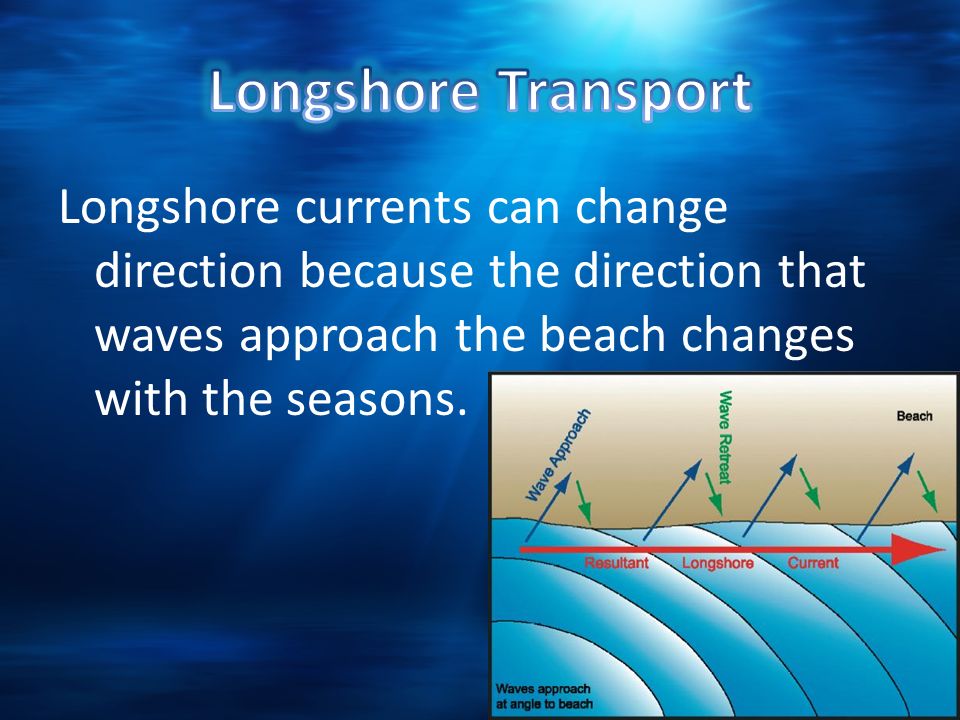 Longshore Transport

Longshore currents can change direction because the direction that waves approach the beach changes with the seasons.

Wave Approach
Wave Retreat
Beach
Resultant Longshore Current
Waves approach at angle to beach